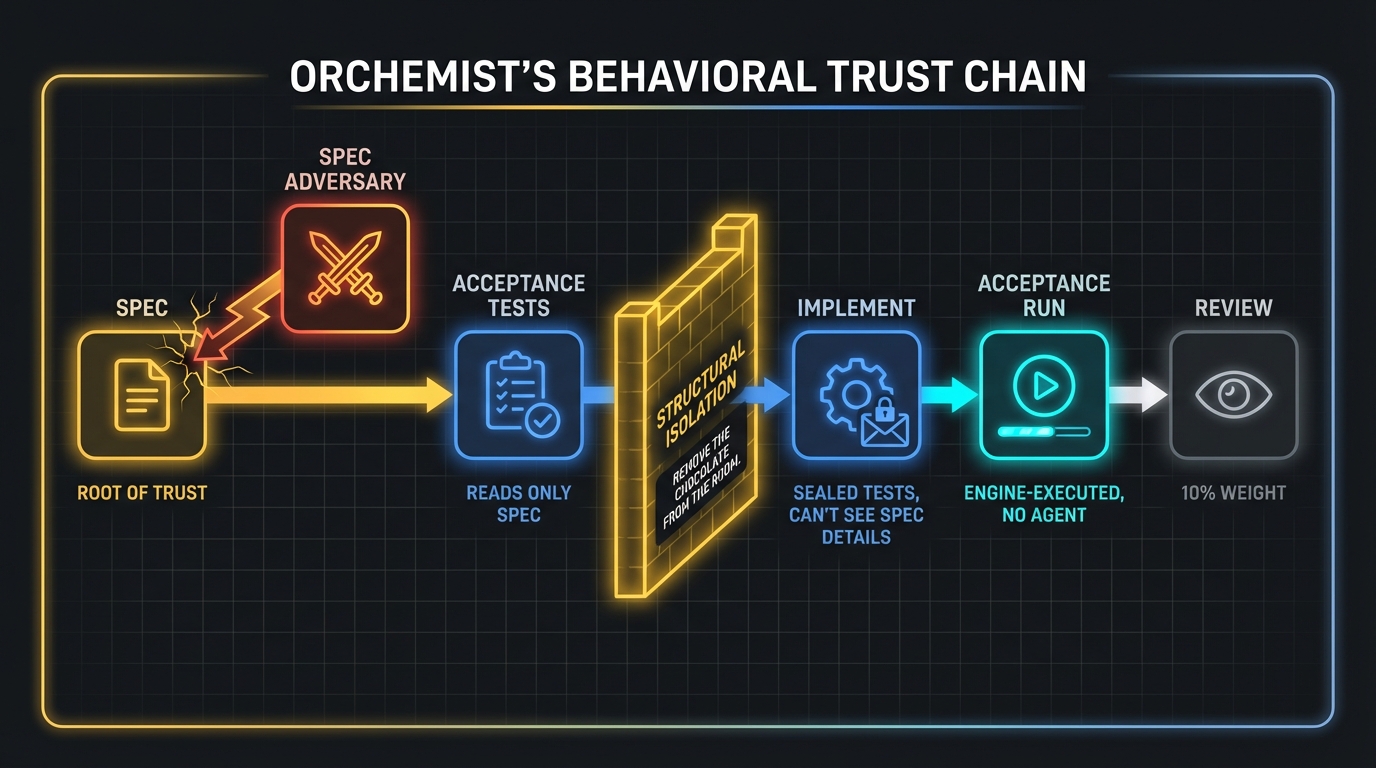 ORCHEMIST'S BEHAVIORAL TRUST CHAIN

SPEC ADVERSARY

SPEC

ROOT OF TRUST

ACCEPTANCE TESTS

READS ONLY SPEC

STRUCTURAL ISOLATION

REMOVE THE CHOCOLATE FROM THE ROOM.

IMPLEMENT

SEALED TESTS, CAN'T SEE SPEC DETAILS

ACCEPTANCE RUN

ENGINE-EXECUTED, NO AGENT

REVIEW

10% WEIGHT